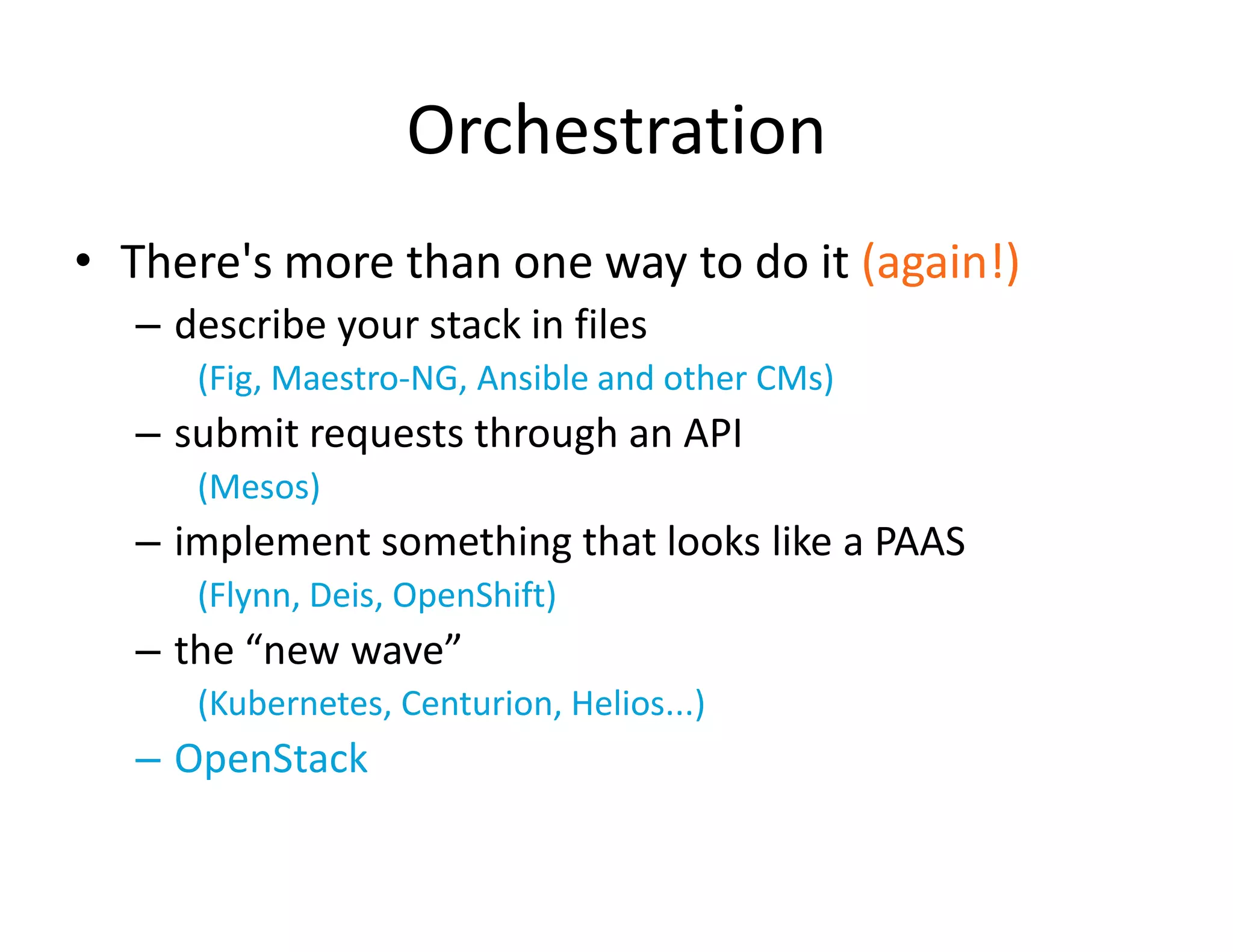 Orchestration

• There's more than one way to do it (again!)
  – describe your stack in files
    (Fig, Maestro-NG, Ansible and other CMs)
  – submit requests through an API
    (Mesos)
  – implement something that looks like a PAAS
    (Flynn, Deis, OpenShift)
  – the “new wave”
    (Kubernetes, Centurion, Helios...)
  – OpenStack